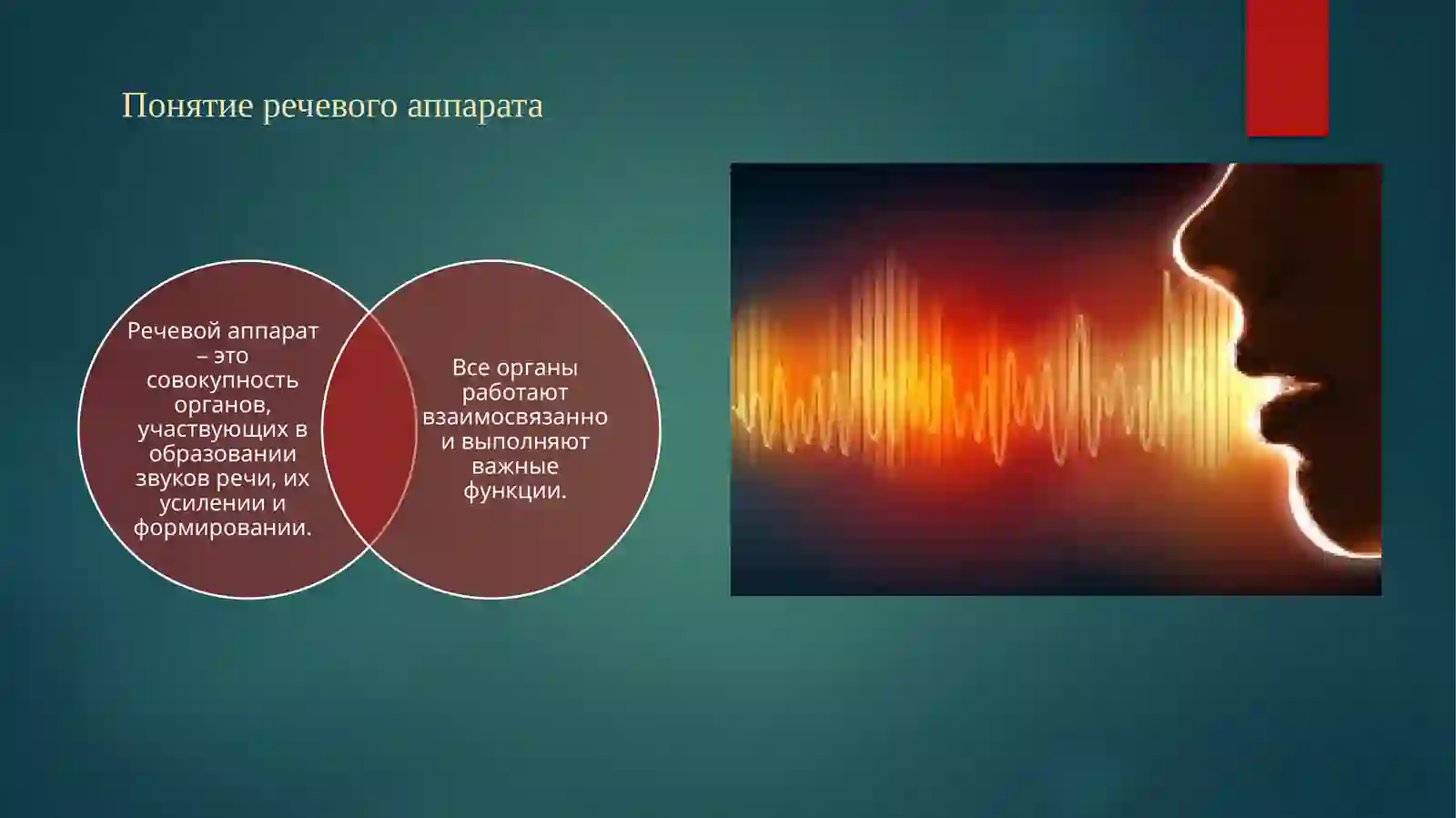 Понятие речевого аппарата

Речевой аппарат – это совокупность органов, участвующих в образовании звуков речи, их усилении и формировании.

Все органы работают взаимосвязанно и выполняют важные функции.